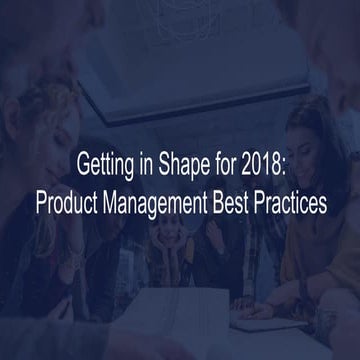 Getting in Shape for 2018:
Product Management Best Practices